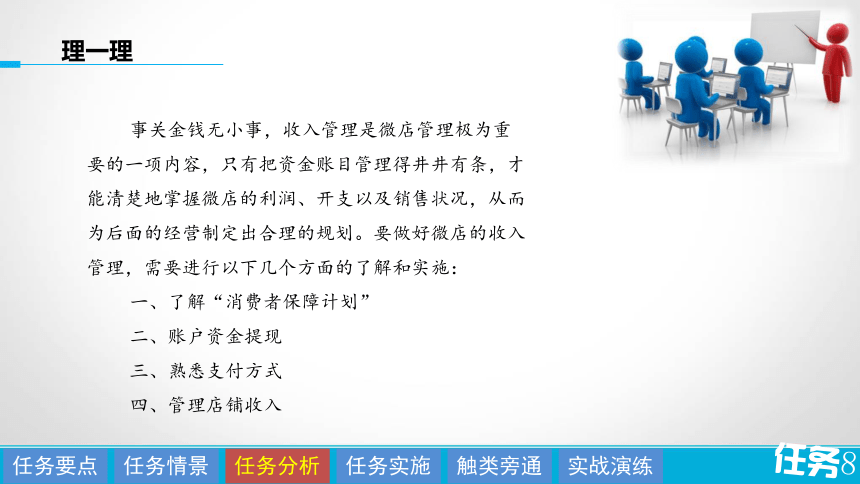 理一理

事关金钱无小事，收入管理是微店管理极为重要的一项内容，只有把资金账目管理得井井有条，才能清楚地掌握微店的利润、开支以及销售状况，从而为后面的经营制定出合理的规划。要做好微店的收入管理，需要进行以下几个方面的了解和实施：

一、了解“消费者保障计划”

二、账户资金提现

三、熟悉支付方式

四、管理店铺收入

任务要点 任务情景 任务分析 任务实施 触类旁通 实战演练 任务8